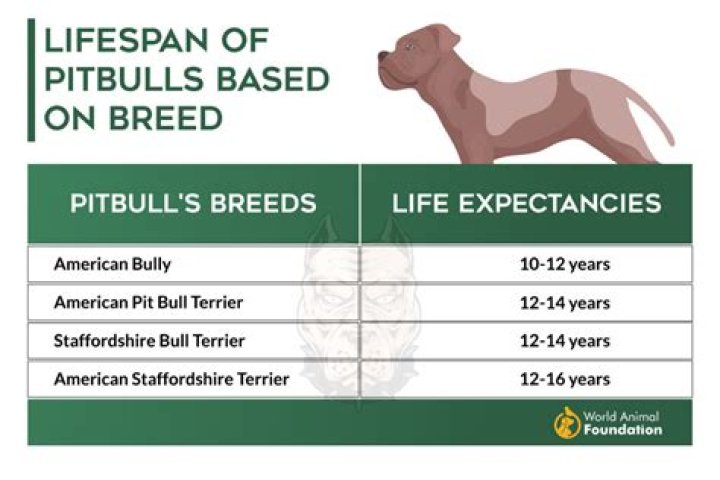 LIFESPAN OF PITBULLS BASED ON BREED

| PITBULL'S BREEDS | LIFE EXPECTANCIES |
|---|---|
| American Bully | 10-12 years |
| American Pit Bull Terrier | 12-14 years |
| Staffordshire Bull Terrier | 12-14 years |
| American Staffordshire Terrier | 12-16 years |

World Animal Foundation